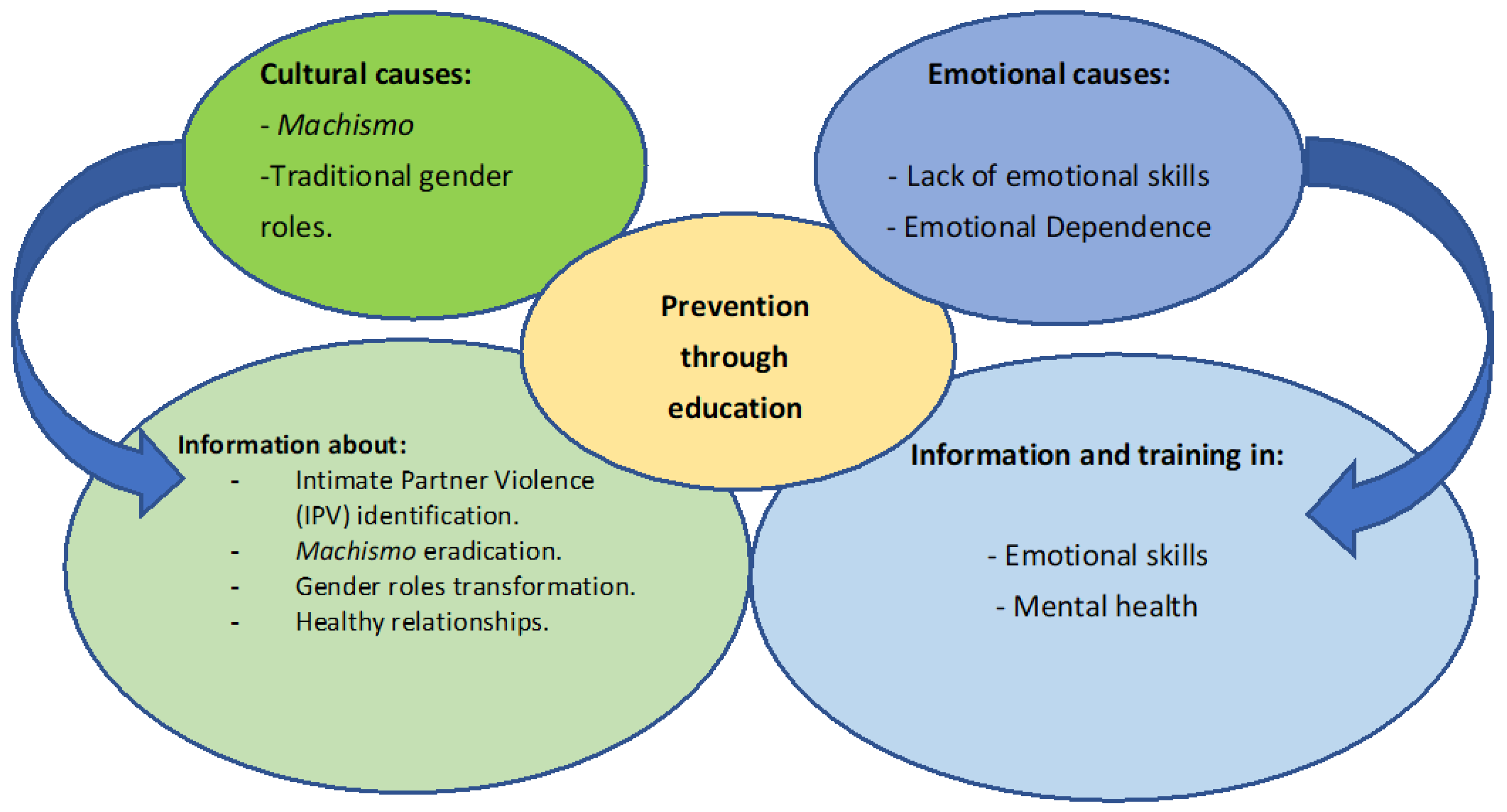 Cultural causes:
- Machismo
-Traditional gender roles.

Emotional causes:
- Lack of emotional skills
- Emotional Dependence

Prevention through education

Information about:
- Intimate Partner Violence (IPV) identification.
- Machismo eradication.
- Gender roles transformation.
- Healthy relationships.

Information and training in:
- Emotional skills
- Mental health